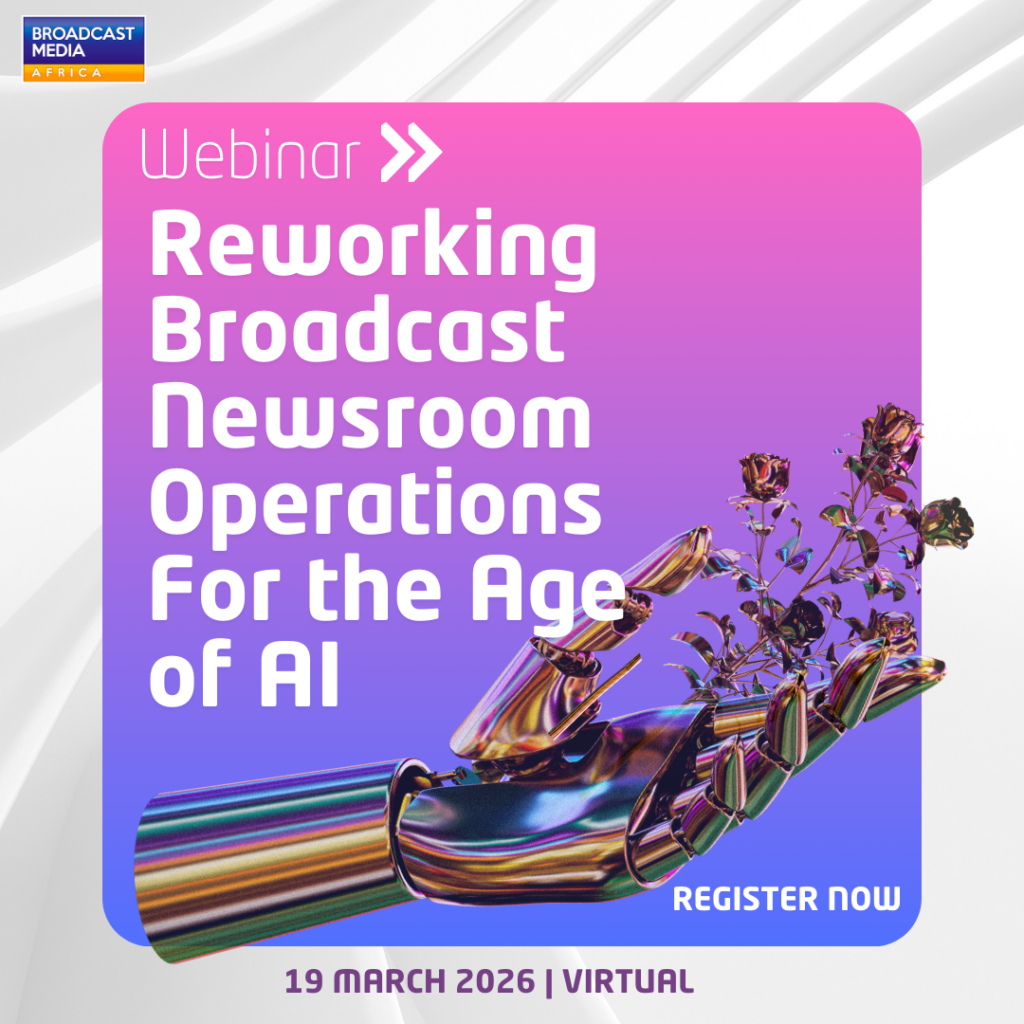 BROADCAST MEDIA AFRICA

Webinar

Reworking Broadcast Newsroom Operations For the Age of AI

REGISTER NOW

19 MARCH 2026 | VIRTUAL